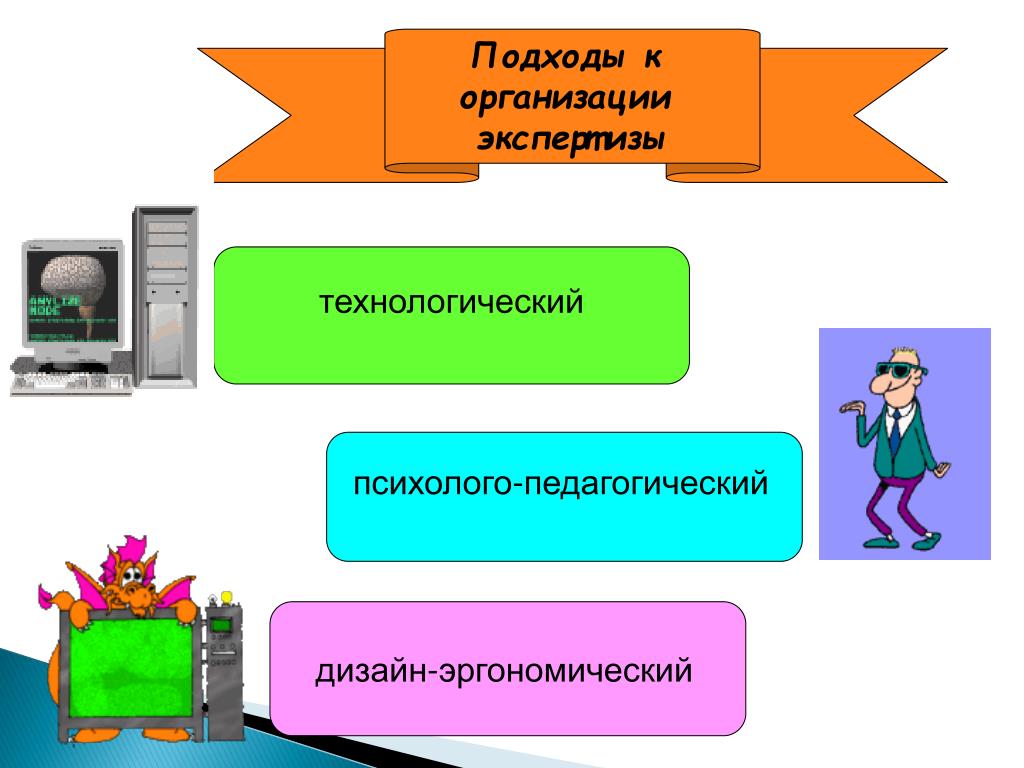 Подходы к организации экспертизы

технологический

психолого-педагогический

дизайн-эргономический